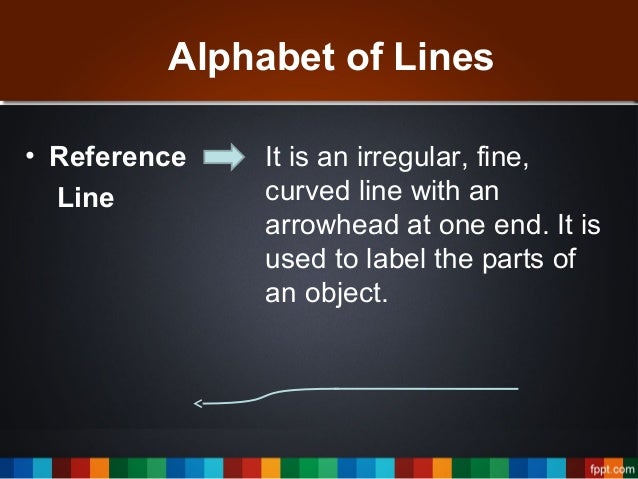 Alphabet of Lines

• Reference Line

It is an irregular, fine, curved line with an arrowhead at one end. It is used to label the parts of an object.

fppt.com